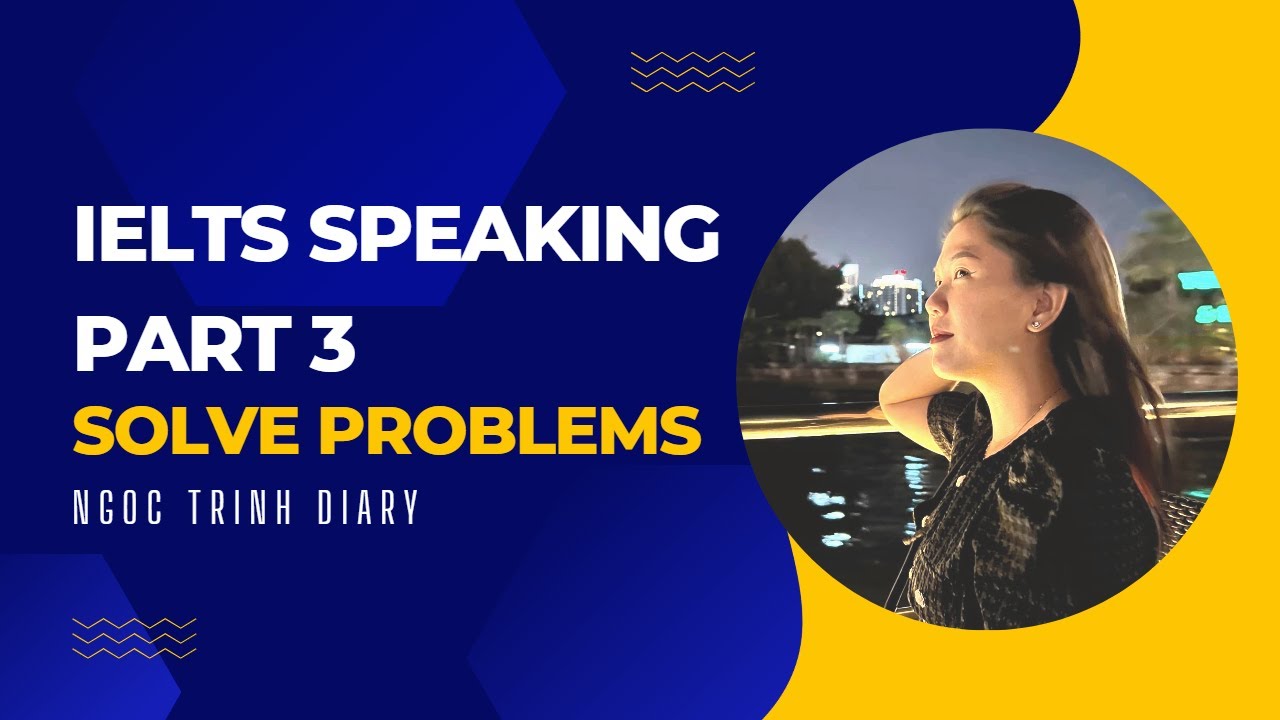 IELTS SPEAKING
PART 3
SOLVE PROBLEMS
NGOC TRINH DIARY